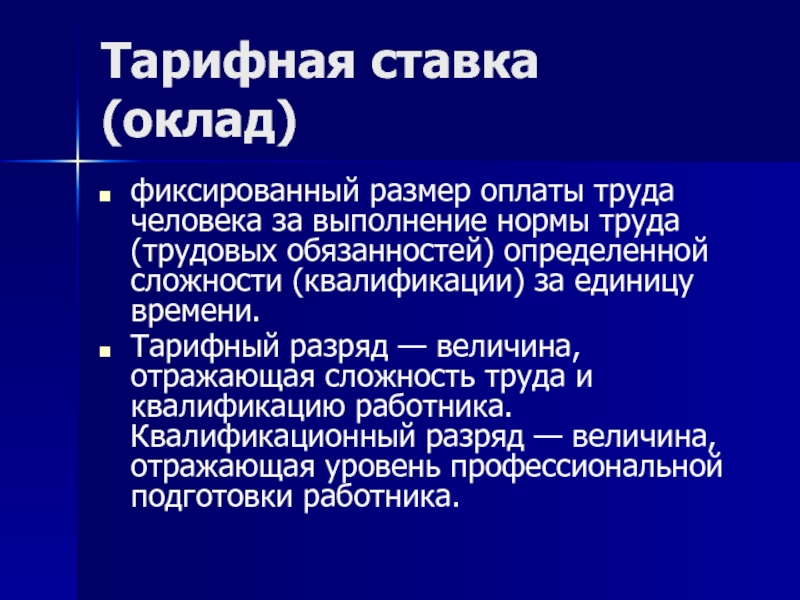 Тарифная ставка (оклад)

фиксированный размер оплаты труда человека за выполнение нормы труда (трудовых обязанностей) определенной сложности (квалификации) за единицу времени.

Тарифный разряд — величина, отражающая сложность труда и квалификацию работника. Квалификационный разряд — величина, отражающая уровень профессиональной подготовки работника.